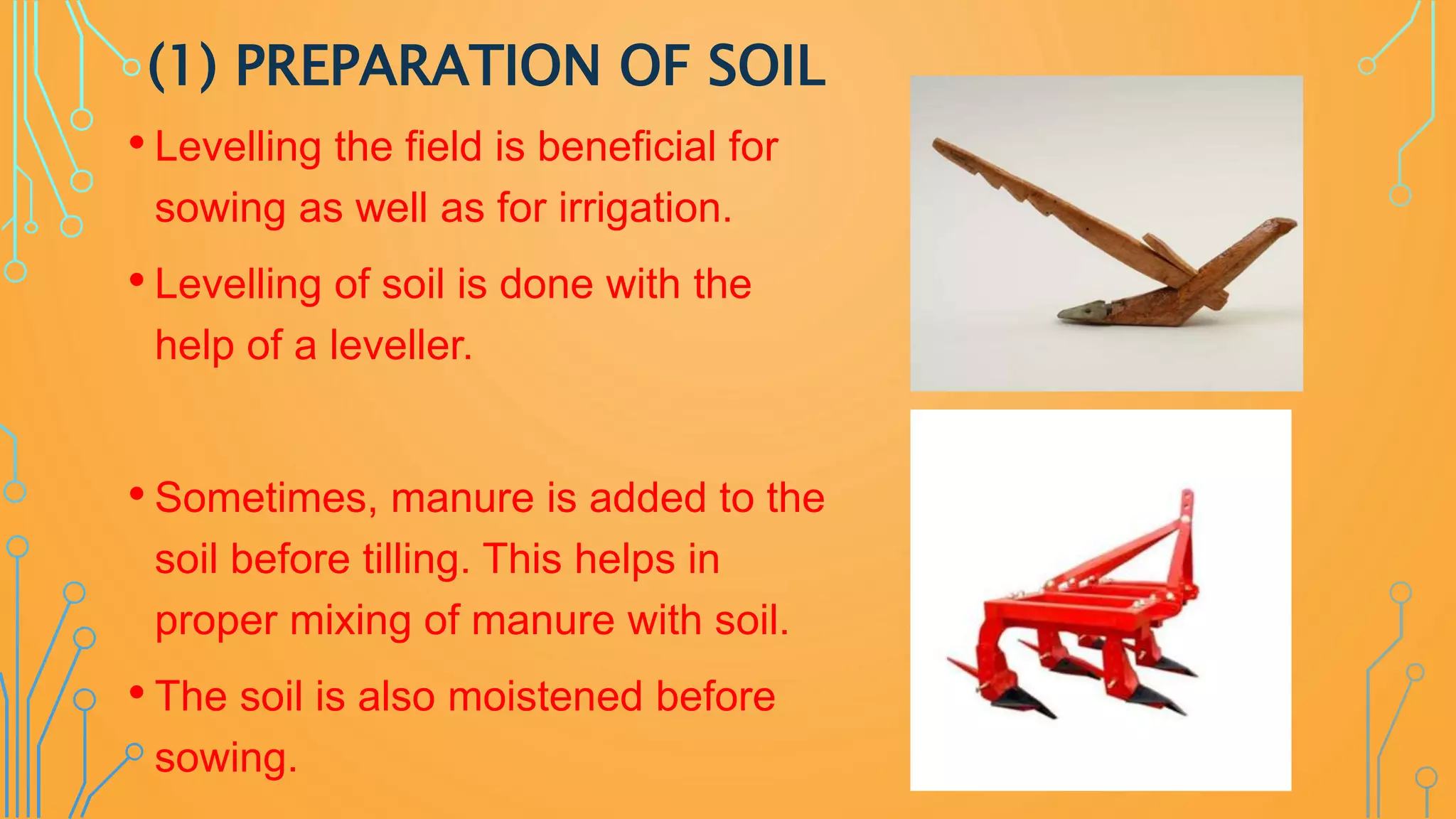 (1) PREPARATION OF SOIL

• Levelling the field is beneficial for sowing as well as for irrigation.

• Levelling of soil is done with the help of a leveller.

• Sometimes, manure is added to the soil before tilling. This helps in proper mixing of manure with soil.

• The soil is also moistened before sowing.